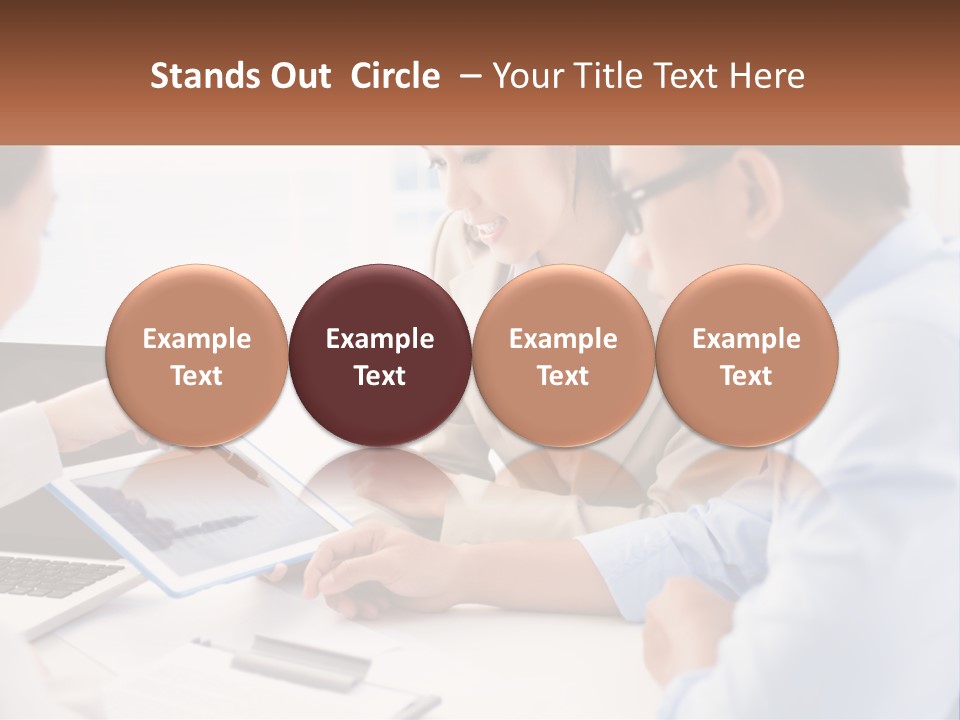 Stands Out Circle – Your Title Text Here

Example Text

Example Text

Example Text

Example Text